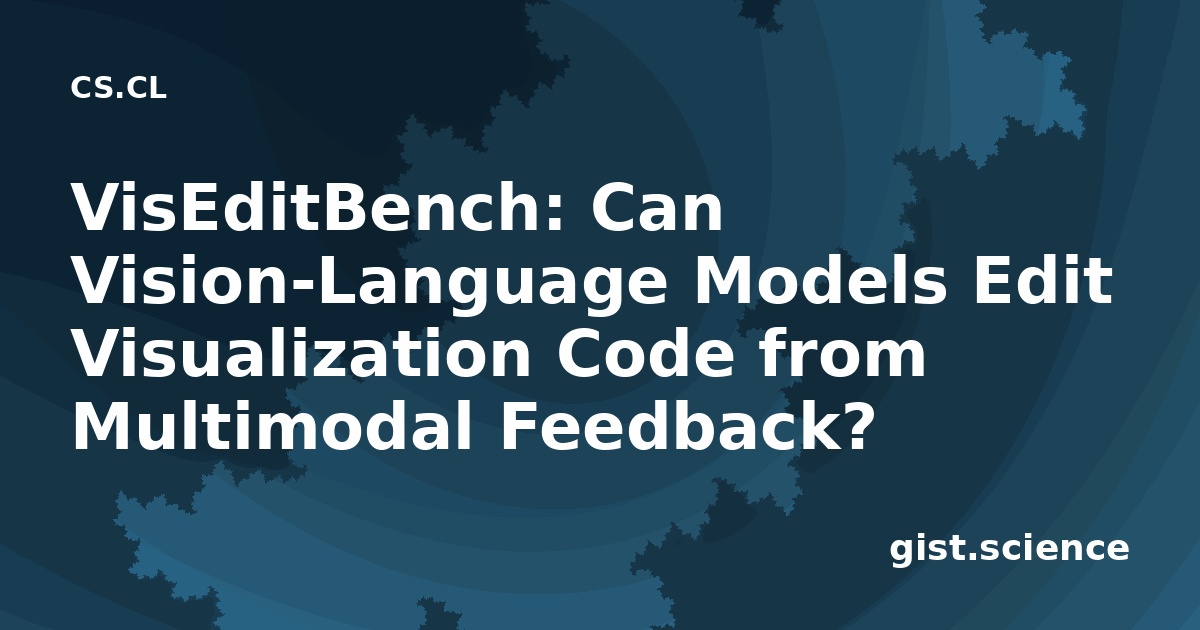 CS.CL

VisEditBench: Can Vision-Language Models Edit Visualization Code from Multimodal Feedback?

gist.science